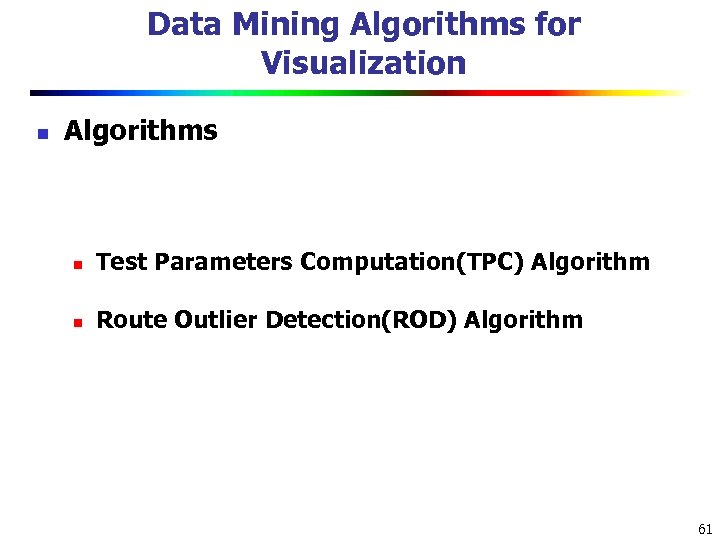 Data Mining Algorithms for Visualization

Algorithms

Test Parameters Computation(TPC) Algorithm

Route Outlier Detection(ROD) Algorithm

61